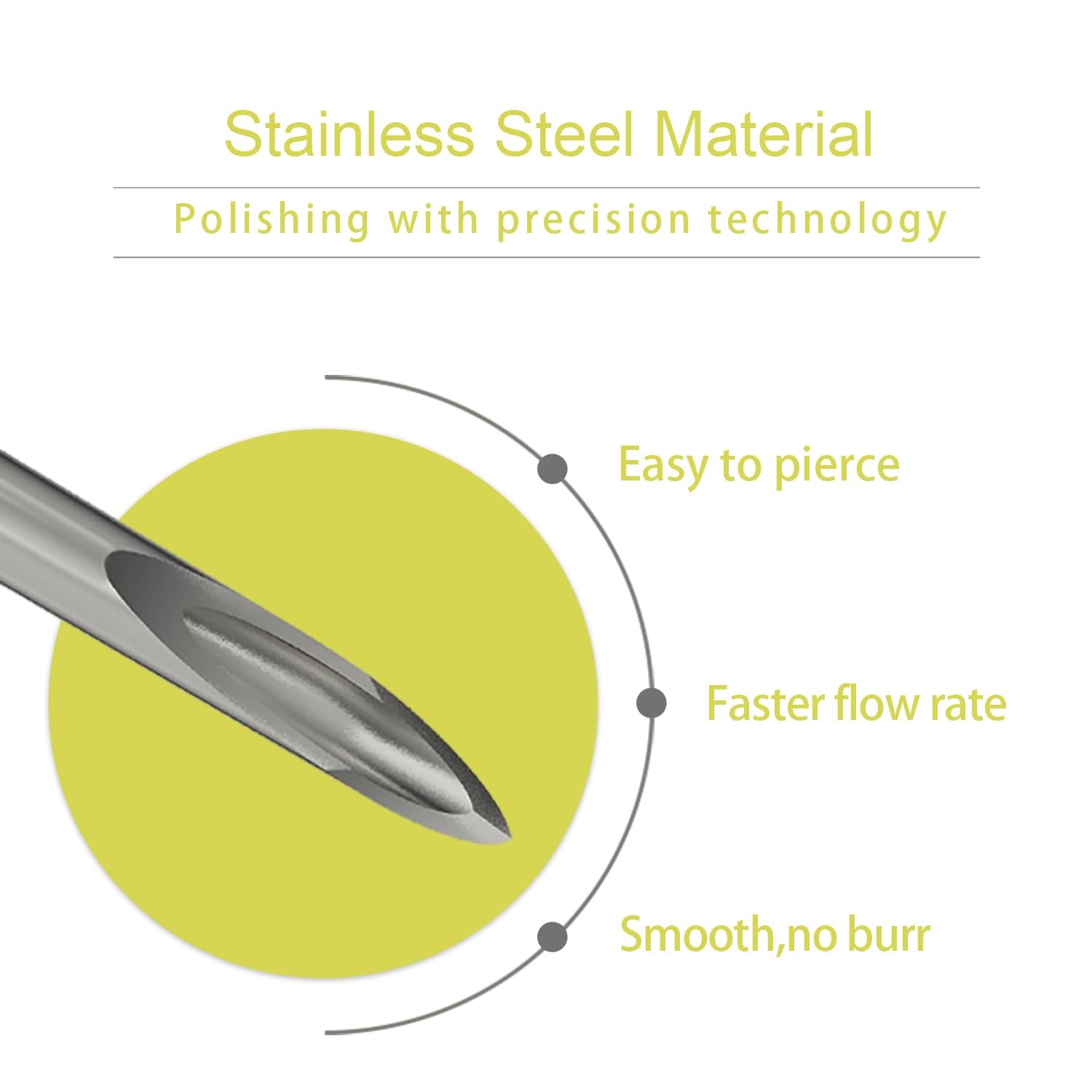 Stainless Steel Material

Polishing with precision technology

Easy to pierce

Faster flow rate

Smooth,no burr